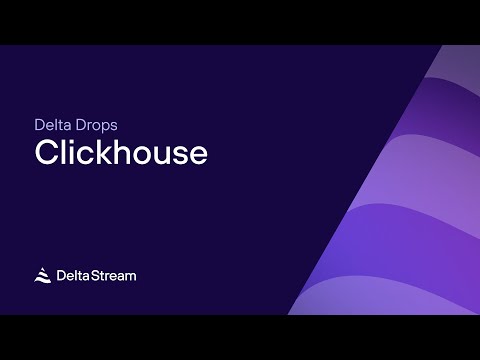 Delta Drops
Clickhouse

DeltaStream